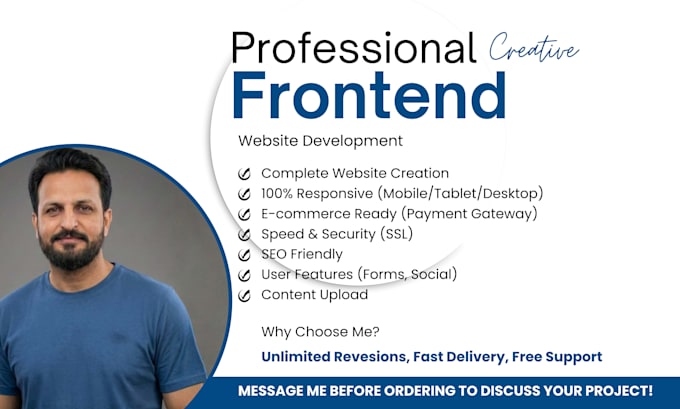 Professional Creative
Frontend
Website Development

Complete Website Creation
100% Responsive (Mobile/Tablet/Desktop)
E-commerce Ready (Payment Gateway)
Speed & Security (SSL)
SEO Friendly
User Features (Forms, Social)
Content Upload

Why Choose Me?
Unlimited Revesions, Fast Delivery, Free Support

MESSAGE ME BEFORE ORDERING TO DISCUSS YOUR PROJECT!